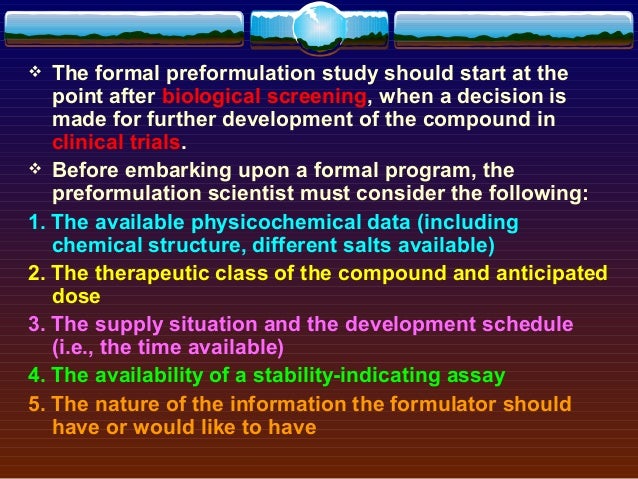 ❖ The formal preformulation study should start at the point after biological screening, when a decision is made for further development of the compound in clinical trials.

❖ Before embarking upon a formal program, the preformulation scientist must consider the following:

1. The available physicochemical data (including chemical structure, different salts available)

2. The therapeutic class of the compound and anticipated dose

3. The supply situation and the development schedule (i.e., the time available)

4. The availability of a stability-indicating assay

5. The nature of the information the formulator should have or would like to have